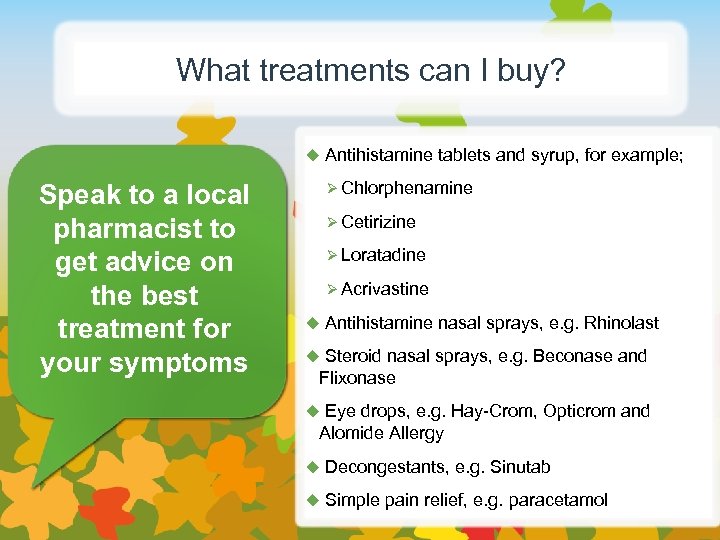 What treatments can I buy?

Speak to a local pharmacist to get advice on the best treatment for your symptoms

◆ Antihistamine tablets and syrup, for example;
➢ Chlorphenamine
➢ Cetirizine
➢ Loratadine
➢ Acrivastine
◆ Antihistamine nasal sprays, e.g. Rhinolast
◆ Steroid nasal sprays, e.g. Beconase and Flixonase
◆ Eye drops, e.g. Hay-Crom, Opticrom and Alomide Allergy
◆ Decongestants, e.g. Sinutab
◆ Simple pain relief, e.g. paracetamol